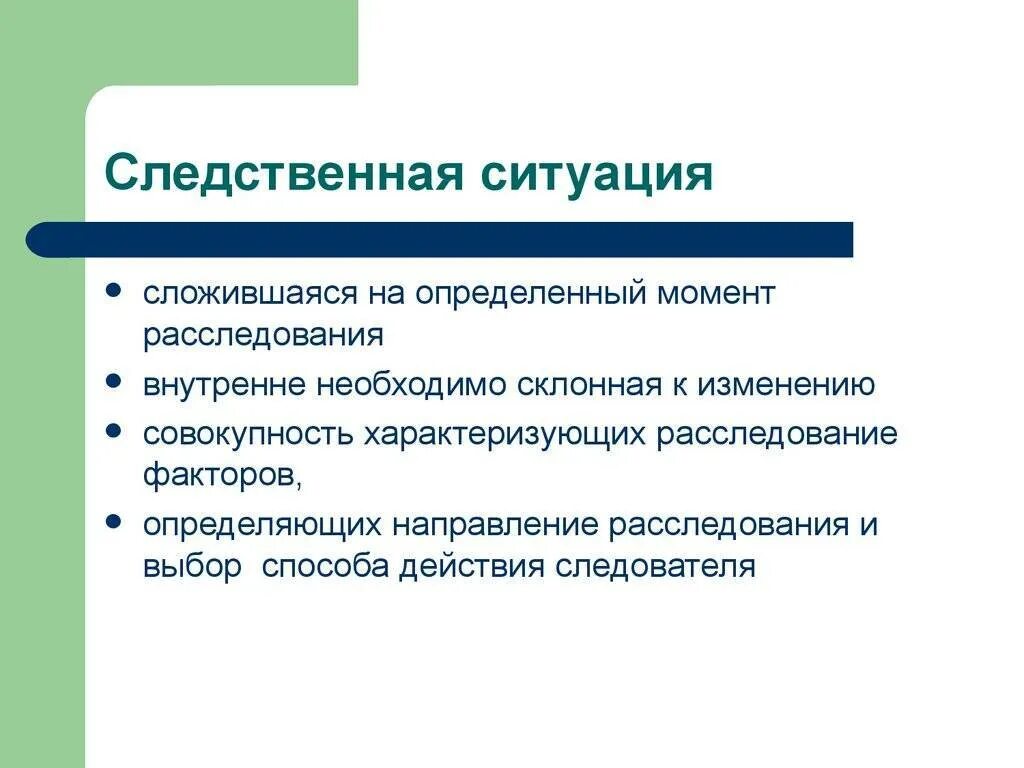 Следственная ситуация

- сложившаяся на определенный момент расследования
- внутренне необходимо склонная к изменению
- совокупность характеризующих расследование факторов,
- определяющих направление расследования и выбор способа действия следователя